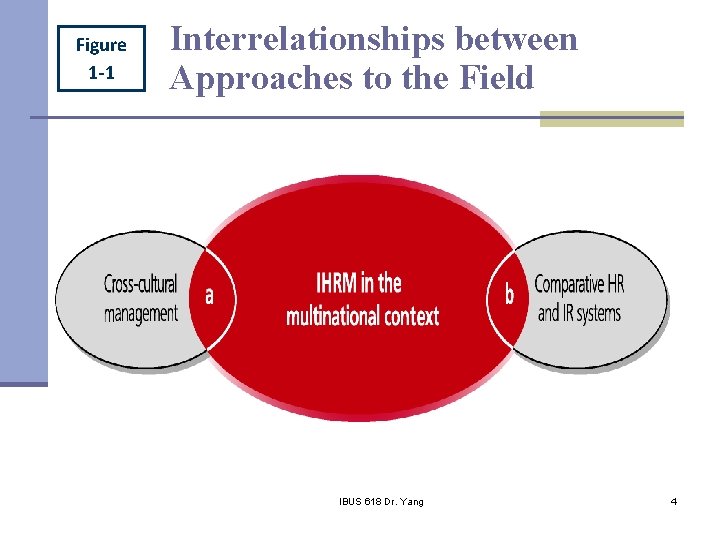 Figure 1-1

Interrelationships between Approaches to the Field

Cross-cultural management

a

IHRM in the multinational context

b

Comparative HR and IR systems

IBUS 618 Dr. Yang

4